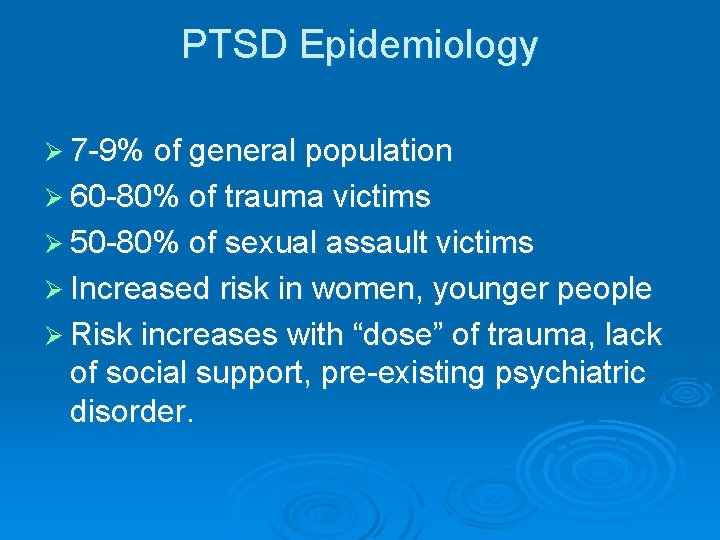 PTSD Epidemiology

➢ 7-9% of general population
➢ 60-80% of trauma victims
➢ 50-80% of sexual assault victims
➢ Increased risk in women, younger people
➢ Risk increases with “dose” of trauma, lack of social support, pre-existing psychiatric disorder.